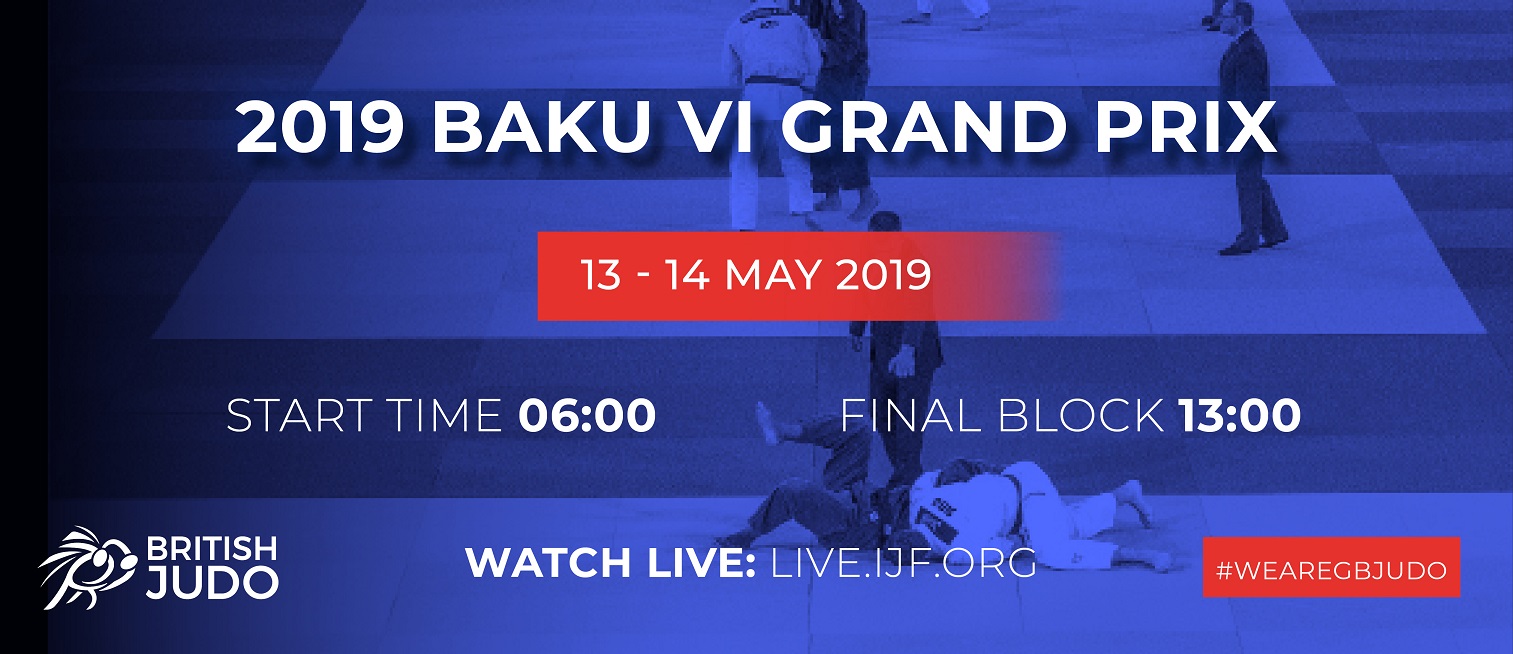 2019 BAKU VI GRAND PRIX

13 - 14 MAY 2019

START TIME 06:00

FINAL BLOCK 13:00

BRITISH JUDO

WATCH LIVE: LIVE.IJF.ORG

#WEAREGBJUDO